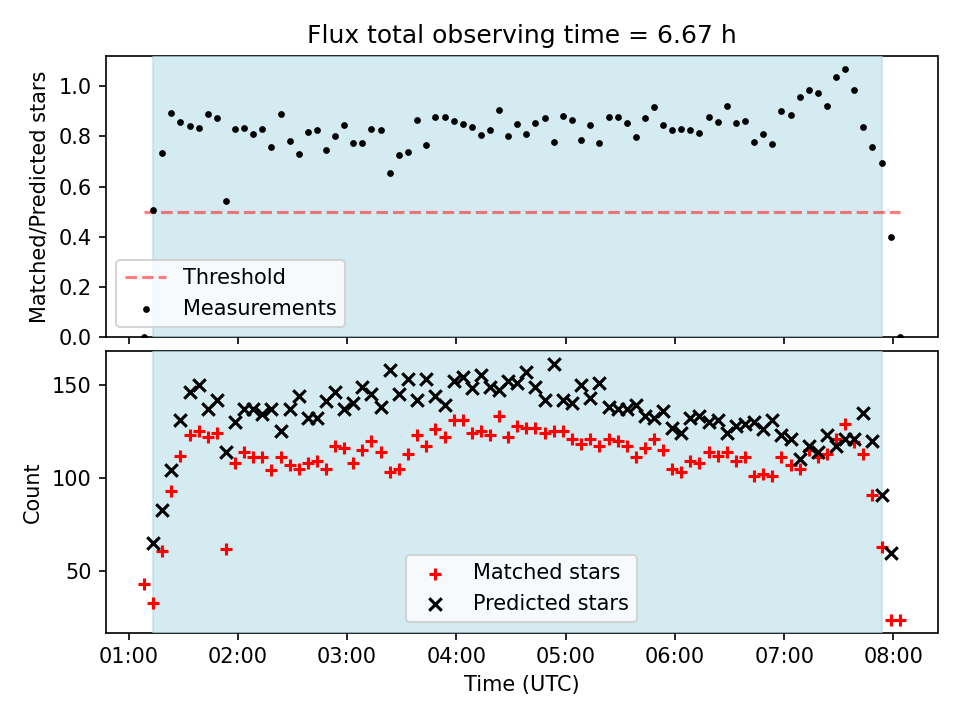 Flux total observing time = 6.67 h

Matched/Predicted stars

1.0
0.8
0.6
0.4
0.2
0.0

Threshold
Measurements

Count

150
100
50

Matched stars
Predicted stars

01:00 02:00 03:00 04:00 05:00 06:00 07:00 08:00

Time (UTC)